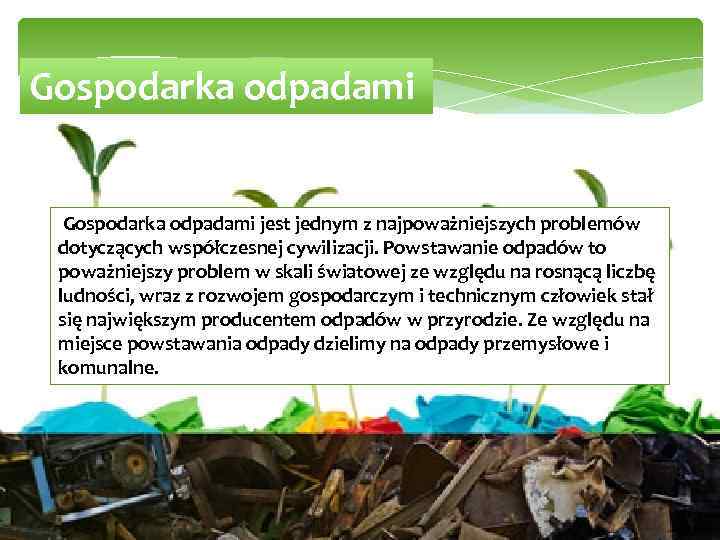 Gospodarka odpadami

Gospodarka odpadami jest jednym z najpoważniejszych problemów dotyczących współczesnej cywilizacji. Powstawanie odpadów to poważniejszy problem w skali światowej ze względu na rosnącą liczbę ludności, wraz z rozwojem gospodarczym i technicznym człowiek stał się największym producentem odpadów w przyrodzie. Ze względu na miejsce powstawania odpady dzielimy na odpady przemysłowe i komunalne.